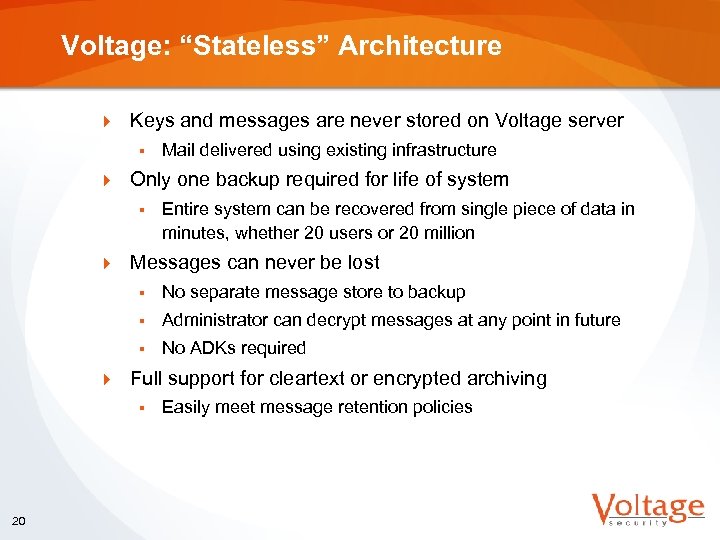 Voltage: “Stateless” Architecture

Keys and messages are never stored on Voltage server

Mail delivered using existing infrastructure

Only one backup required for life of system

Entire system can be recovered from single piece of data in minutes, whether 20 users or 20 million

Messages can never be lost

No separate message store to backup

Administrator can decrypt messages at any point in future

No ADKs required

Full support for cleartext or encrypted archiving

Easily meet message retention policies

20

Voltage
security